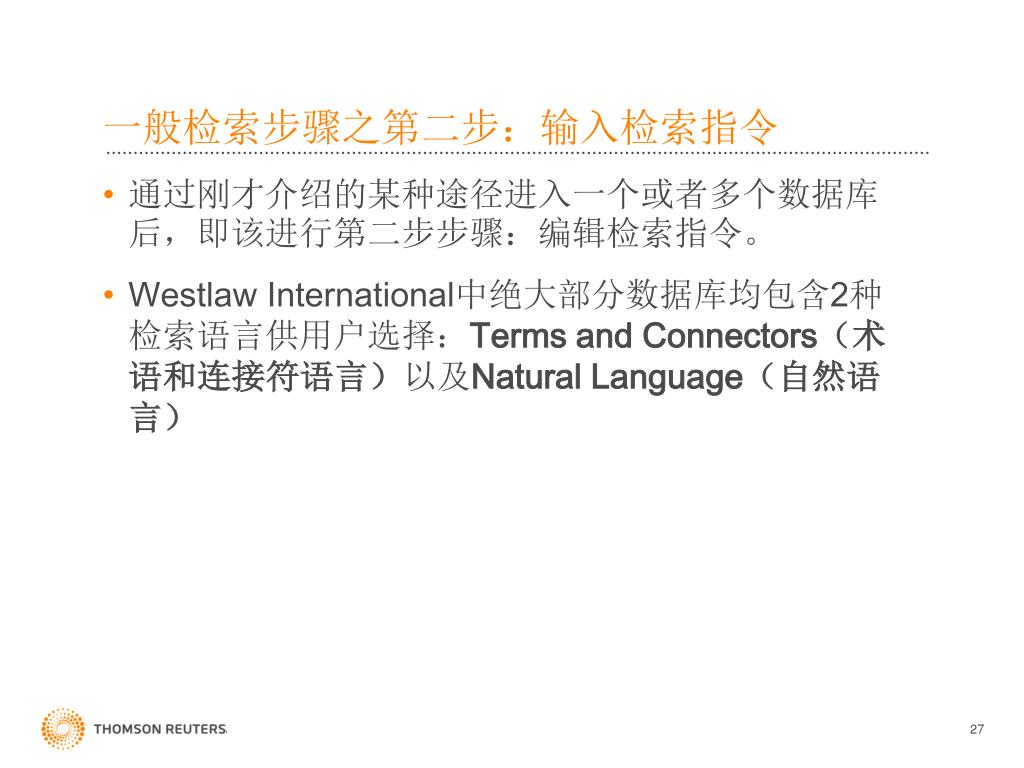 一般检索步骤之第二步：输入检索指令

• 通过刚才介绍的某种途径进入一个或者多个数据库后，即该进行第二步步骤：编辑检索指令。

• Westlaw International中绝大部分数据库均包含2种检索语言供用户选择：Terms and Connectors（术语和连接符语言）以及Natural Language（自然语言）

THOMSON REUTERS

27